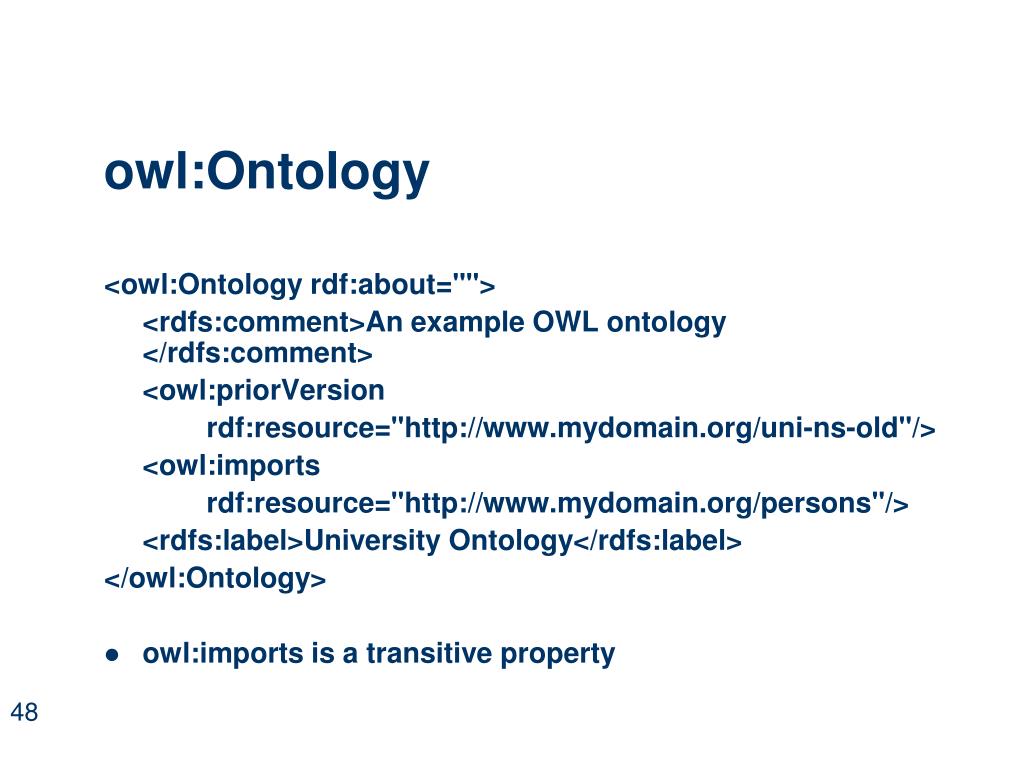 owl:Ontology

<owl:Ontology rdf:about="">
<rdfs:comment>An example OWL ontology </rdfs:comment>
<owl:priorVersion
rdf:resource="http://www.mydomain.org/uni-ns-old"/>
<owl:imports
rdf:resource="http://www.mydomain.org/persons"/>
<rdfs:label>University Ontology</rdfs:label>
</owl:Ontology>

● owl:imports is a transitive property

48